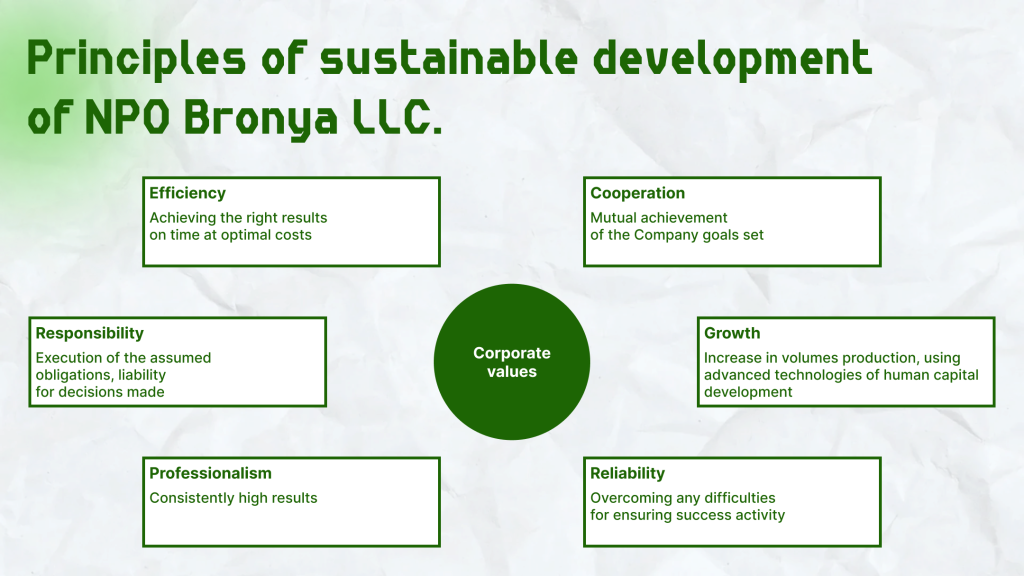 Principles of sustainable development of NPO Bronya LLC.

Efficiency
Achieving the right results on time at optimal costs

Cooperation
Mutual achievement of the Company goals set

Responsibility
Execution of the assumed obligations, liability for decisions made

Corporate values

Growth
Increase in volumes production, using advanced technologies of human capital development

Professionalism
Consistently high results

Reliability
Overcoming any difficulties for ensuring success activity